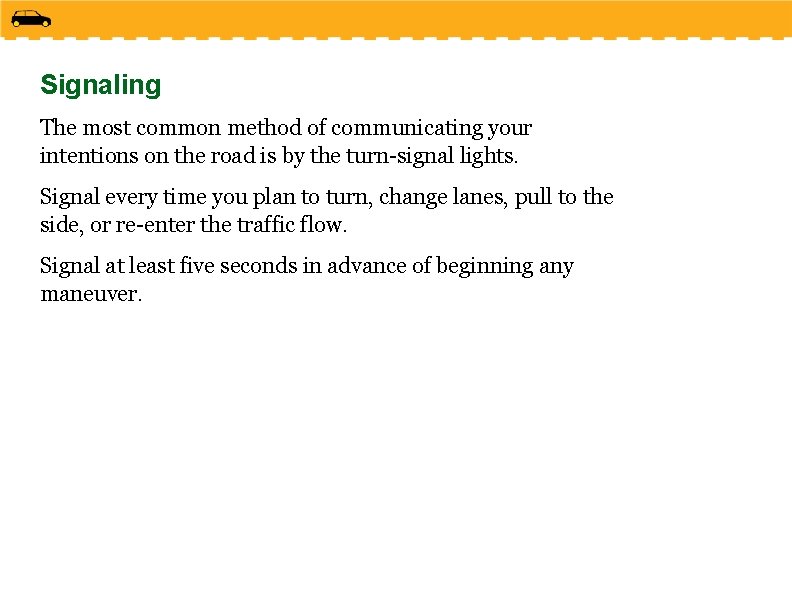 Signaling

The most common method of communicating your intentions on the road is by the turn-signal lights.

Signal every time you plan to turn, change lanes, pull to the side, or re-enter the traffic flow.

Signal at least five seconds in advance of beginning any maneuver.